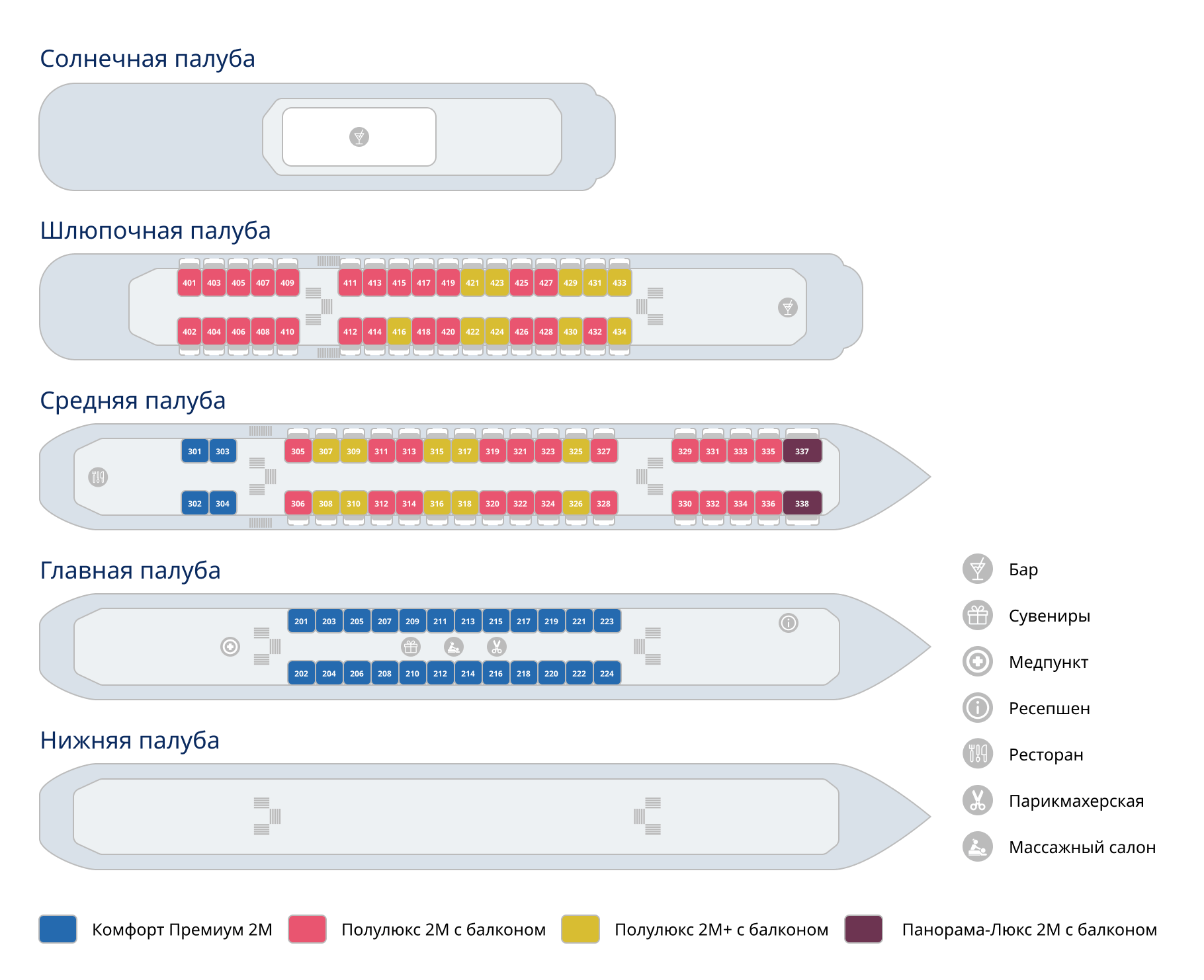 Солнечная палуба

Шлюпочная палуба

401 403 405 407 409 411 413 415 417 419 421 423 425 427 429 431 433

402 404 406 408 410 412 414 416 418 420 422 424 426 428 430 432 434

Средняя палуба

301 303 305 307 309 311 313 315 317 319 321 323 325 327 329 331 333 335 337

302 304 306 308 310 312 314 316 318 320 322 324 326 328 330 332 334 336 338

Главная палуба

201 203 205 207 209 211 213 215 217 219 221 223

202 204 206 208 210 212 214 216 218 220 222 224

Нижняя палуба

Бар
Сувениры
Медпункт
Ресепшен
Ресторан
Парикмахерская
Массажный салон

Комфорт Премиум 2М
Полулюкс 2М с балконом
Полулюкс 2М+ с балконом
Панорама-Люкс 2М с балконом